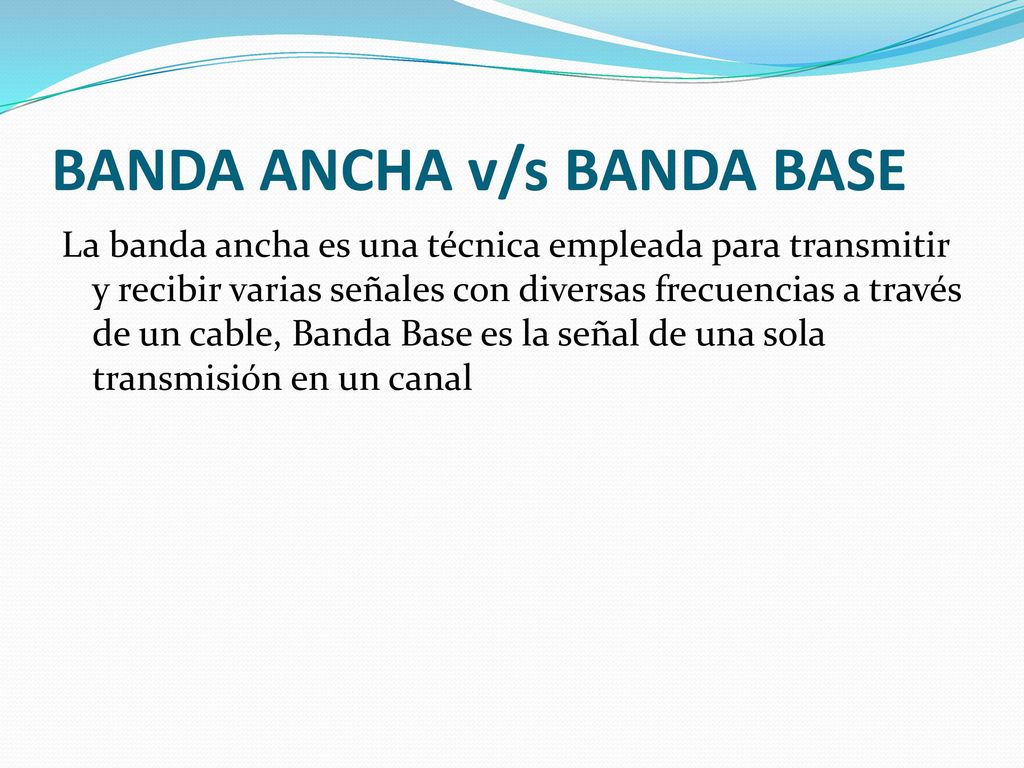 BANDA ANCHA v/s BANDA BASE

La banda ancha es una técnica empleada para transmitir y recibir varias señales con diversas frecuencias a través de un cable, Banda Base es la señal de una sola transmisión en un canal